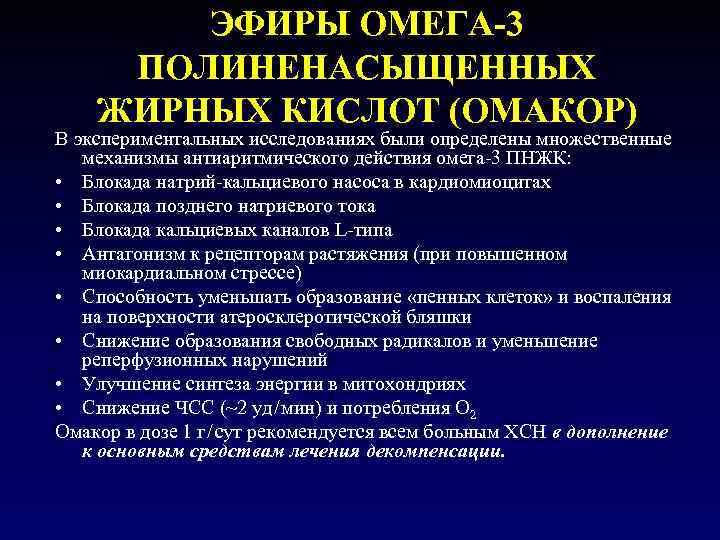 ЭФИРЫ ОМЕГА-3 ПОЛИНЕНАСЫЩЕННЫХ ЖИРНЫХ КИСЛОТ (ОМАКОР)

В экспериментальных исследованиях были определены множественные механизмы антиаритмического действия омега-3 ПНЖК:

• Блокада натрий-кальциевого насоса в кардиомиоцитах
• Блокада позднего натриевого тока
• Блокада кальциевых каналов L-типа
• Антагонизм к рецепторам растяжения (при повышенном миокардиальном стрессе)
• Способность уменьшать образование «пенных клеток» и воспаления на поверхности атеросклеротической бляшки
• Снижение образования свободных радикалов и уменьшение реперфузионных нарушений
• Улучшение синтеза энергии в митохондриях
• Снижение ЧСС (~2 уд/мин) и потребления $O_2$

Омакор в дозе 1 г/сут рекомендуется всем больным ХСН в дополнение к основным средствам лечения декомпенсации.